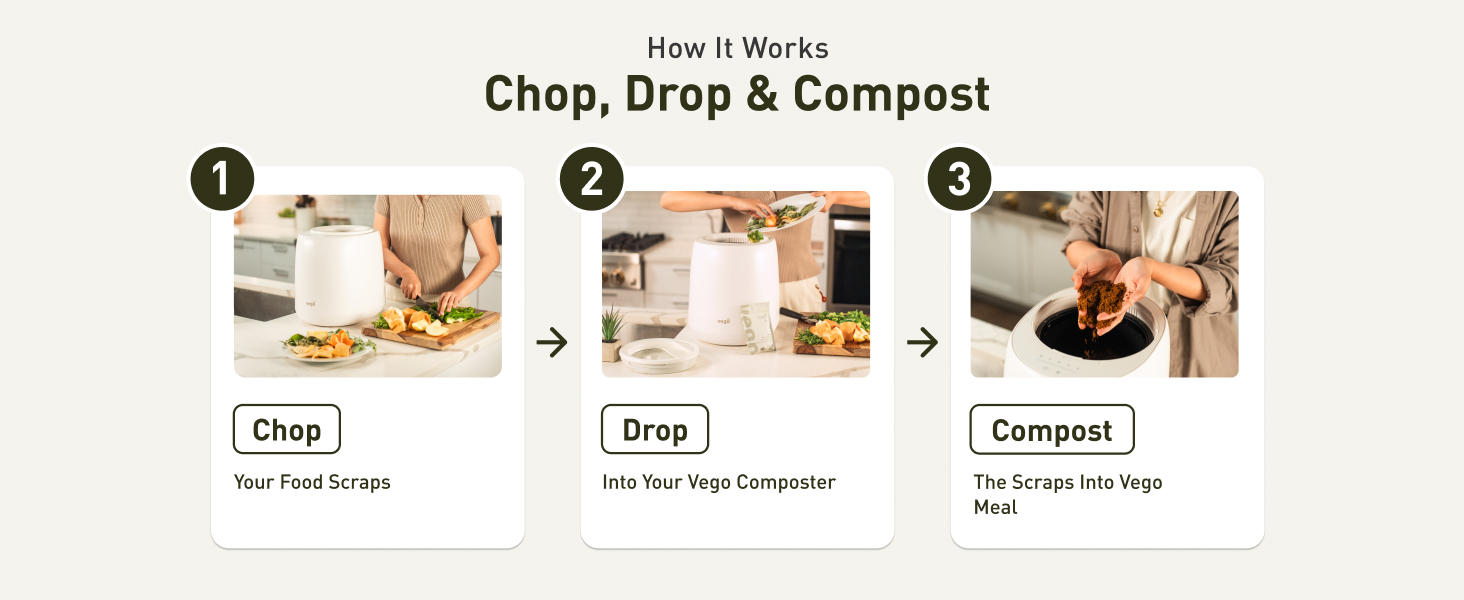 How It Works

Chop, Drop & Compost

1

vego

Chop

Your Food Scraps

2

vego

Drop

Into Your Vego Composter

3

Compost

The Scraps Into Vego Meal